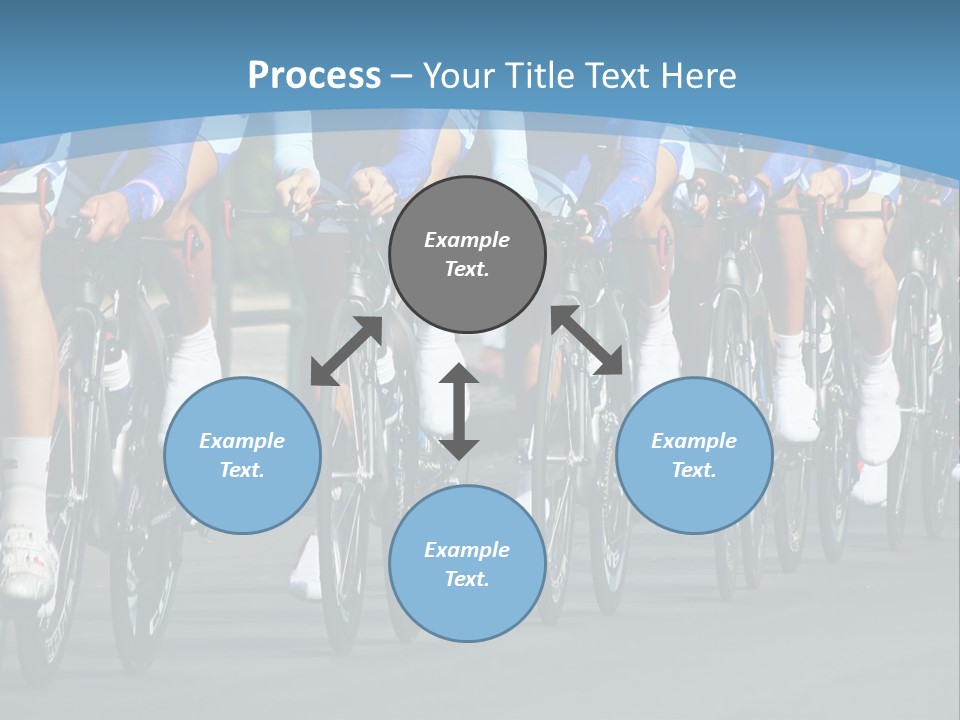 Process – Your Title Text Here

Example Text.

Example Text.

Example Text.

Example Text.